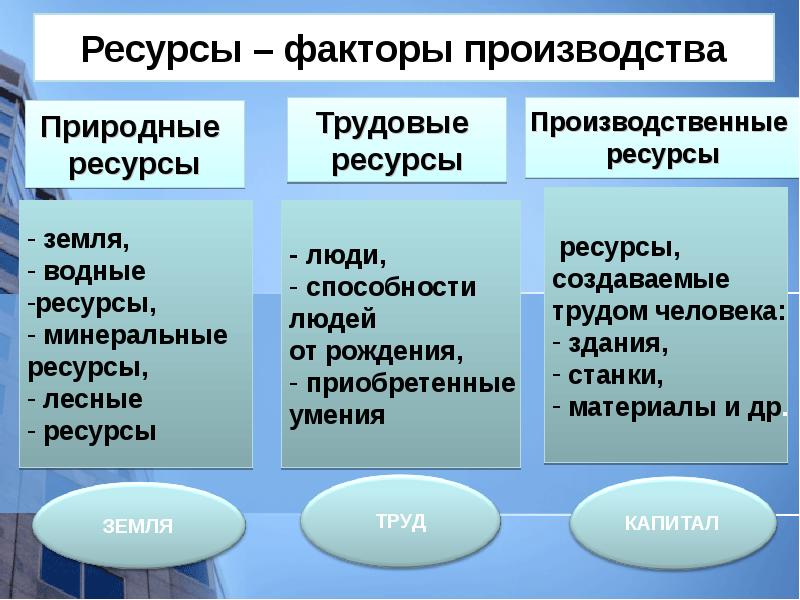 Ресурсы – факторы производства

Природные ресурсы

- земля,
- водные
-ресурсы,
- минеральные ресурсы,
- лесные
- ресурсы

ЗЕМЛЯ

Трудовые ресурсы

- люди,
- способности людей от рождения,
- приобретенные умения

ТРУД

Производственные ресурсы

ресурсы, создаваемые трудом человека:
- здания,
- станки,
- материалы и др.

КАПИТАЛ